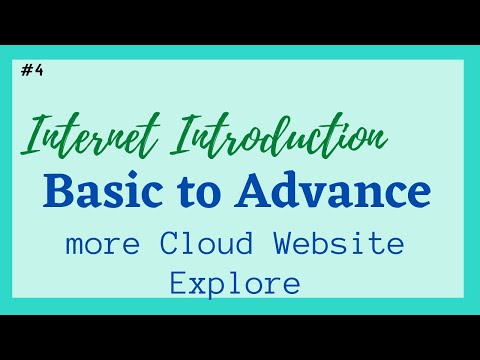 #4

Internet Introduction

Basic to Advance

more Cloud Website Explore